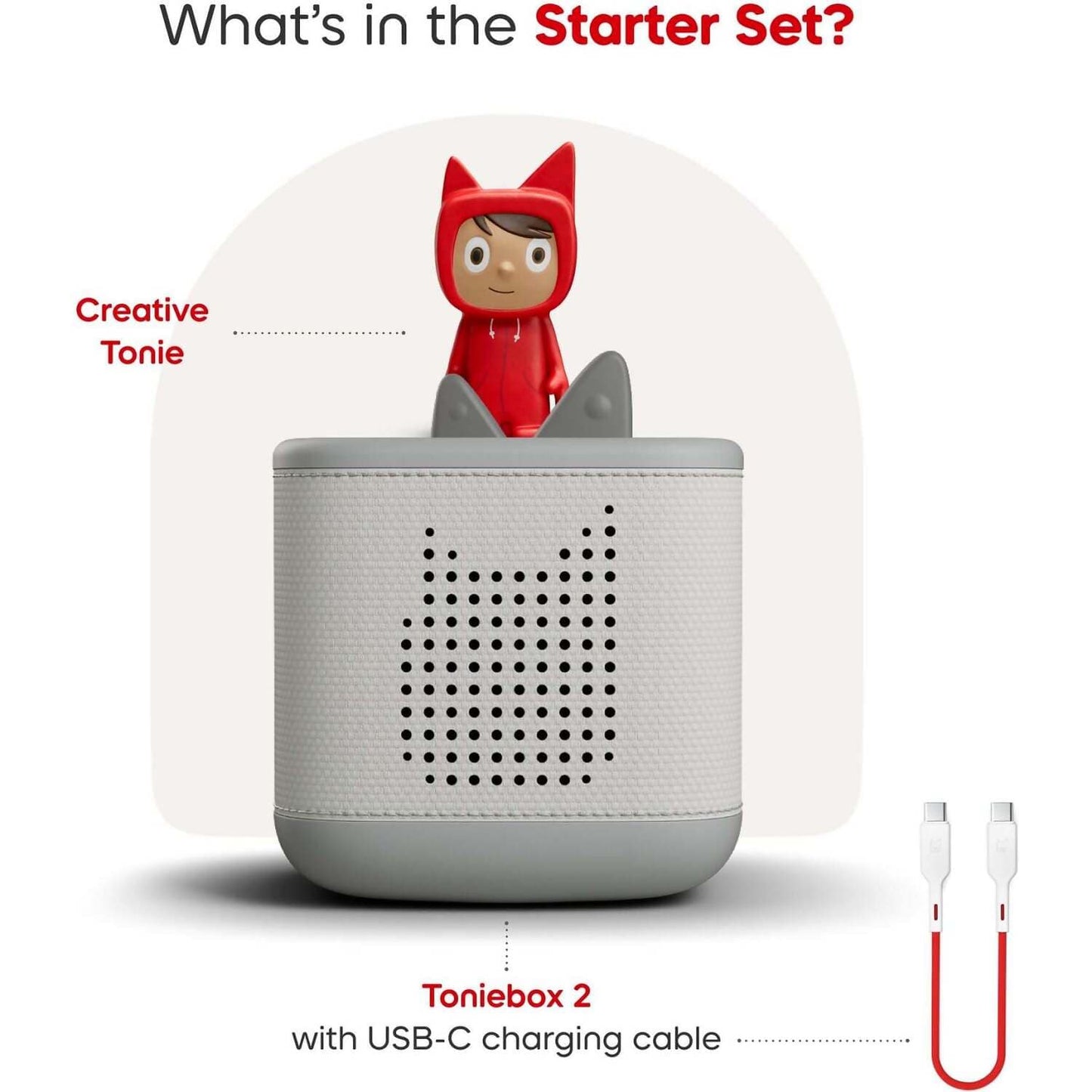 What's in the Starter Set?

Creative Tonie

Toniebox 2
with USB-C charging cable